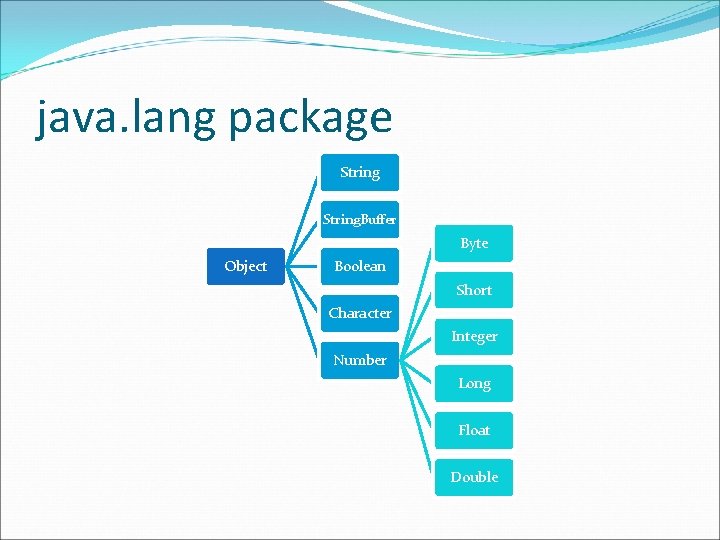 java.lang package

Object

String

StringBuffer

Boolean

Character

Number

Byte

Short

Integer

Long

Float

Double